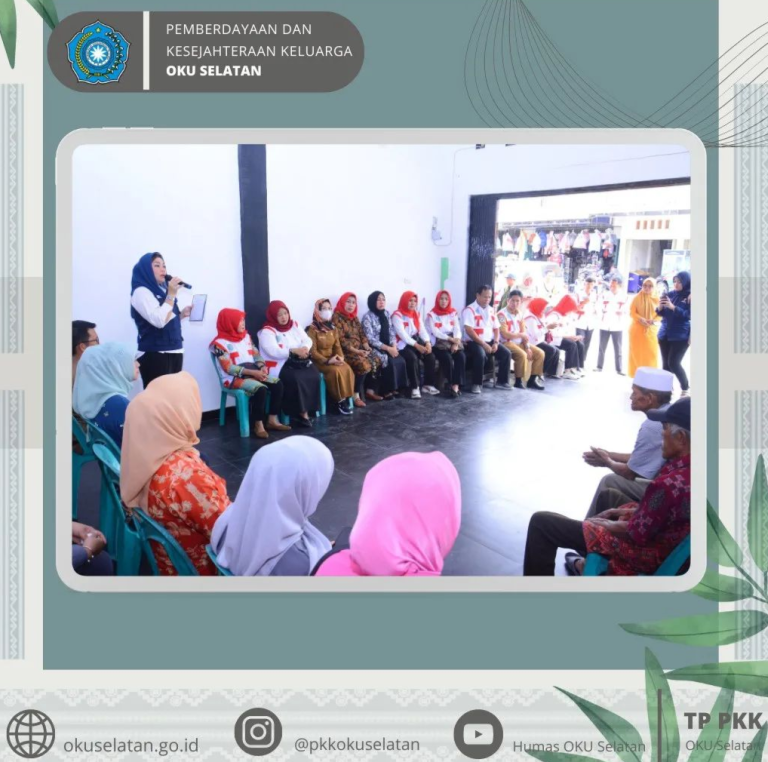 PEMBERDAYAAN DAN KESEJAHTERAAN KELUARGA
OKU SELATAN

okuselatan.go.id
@pkkokuselatan
Humas OKU Selatan
TP PKK
OKU Selatan